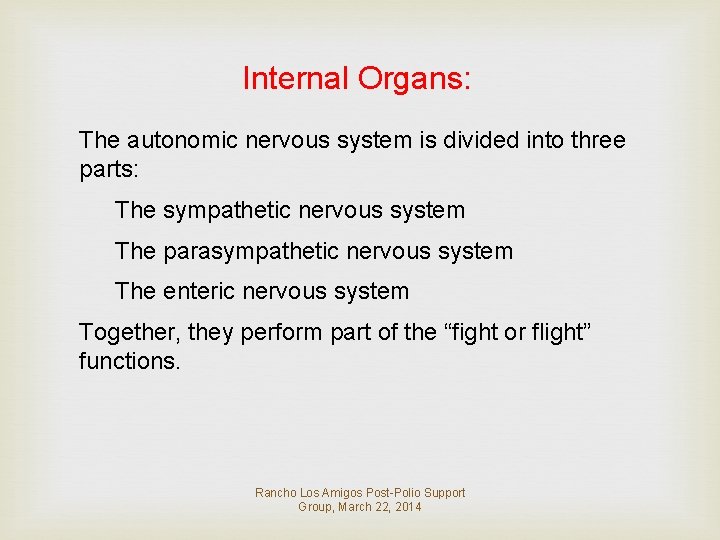 Internal Organs:

The autonomic nervous system is divided into three parts:

The sympathetic nervous system

The parasympathetic nervous system

The enteric nervous system

Together, they perform part of the “fight or flight” functions.

Rancho Los Amigos Post-Polio Support Group, March 22, 2014